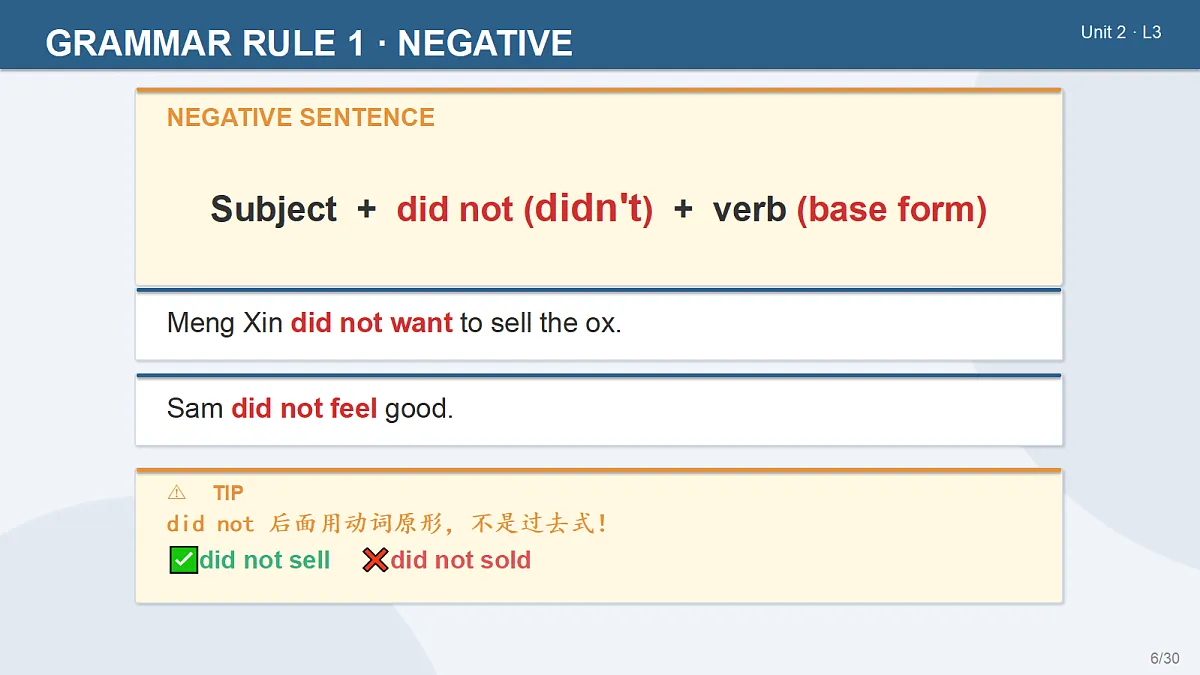 GRAMMAR RULE 1 · NEGATIVE

Unit 2 · L3

NEGATIVE SENTENCE

Subject + did not (didn't) + verb (base form)

Meng Xin did not want to sell the ox.

Sam did not feel good.

⚠ TIP

did not 后面用动词原形，不是过去式！

✅did not sell ❌did not sold

6/30